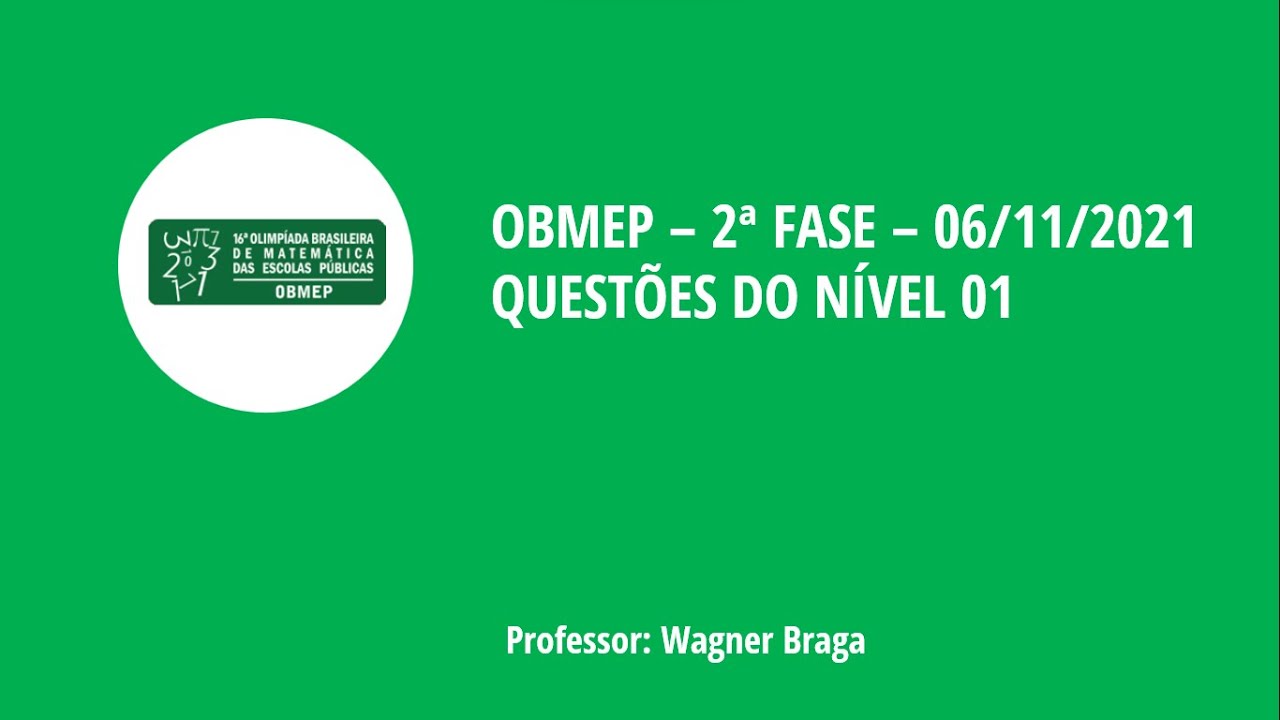 16ª OLIMPÍADA BRASILEIRA
DE MATEMÁTICA
DAS ESCOLAS PÚBLICAS
OBMEP

OBMEP – 2ª FASE – 06/11/2021
QUESTÕES DO NÍVEL 01

Professor: Wagner Braga